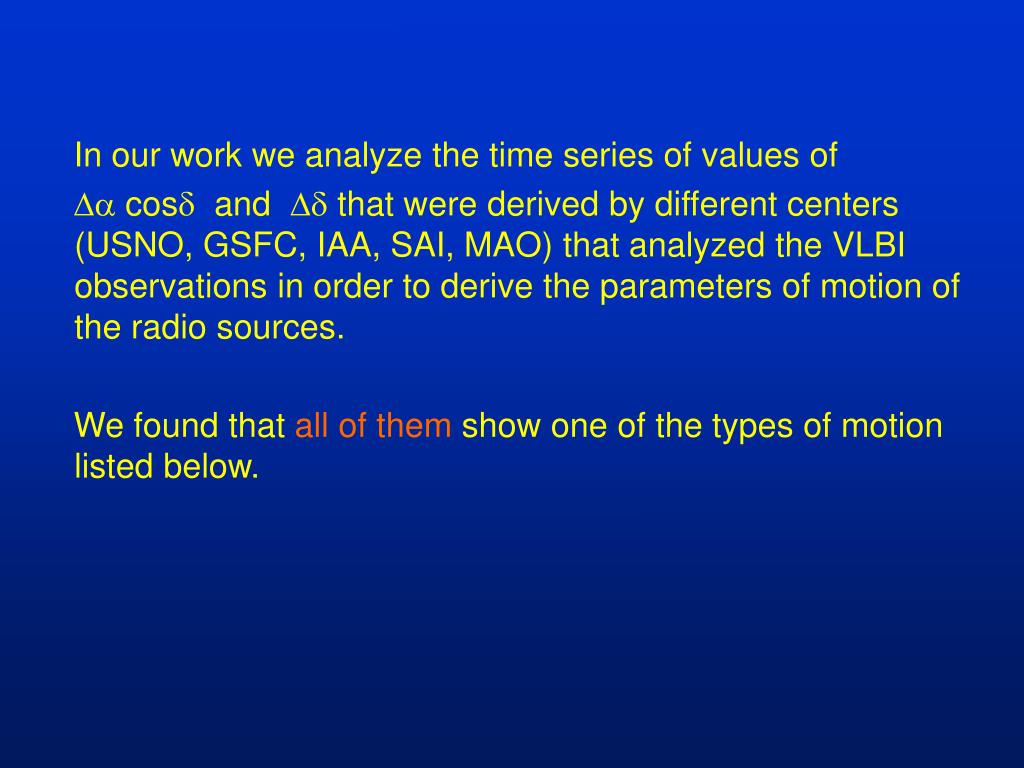 In our work we analyze the time series of values of $\Delta\alpha \cos\delta$ and $\Delta\delta$ that were derived by different centers (USNO, GSFC, IAA, SAI, MAO) that analyzed the VLBI observations in order to derive the parameters of motion of the radio sources.

We found that all of them show one of the types of motion listed below.